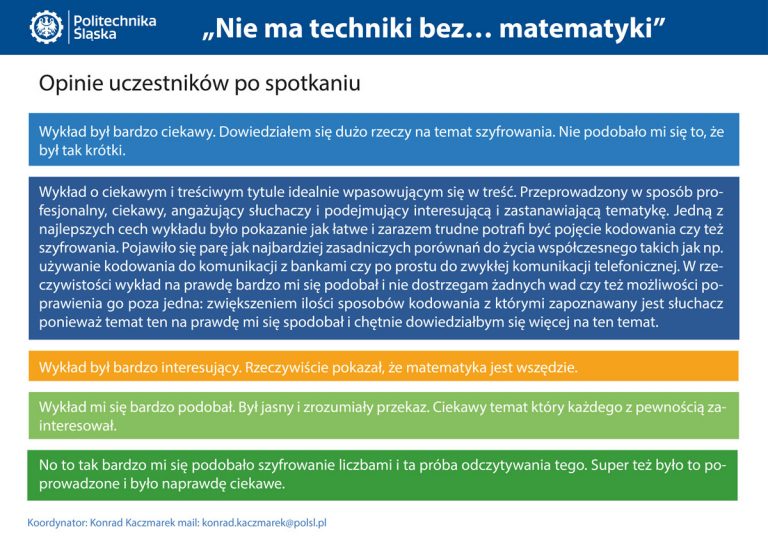 Politechnika Śląska

„Nie ma techniki bez… matematyki”

Opinie uczestników po spotkaniu

Wykład był bardzo ciekawy. Dowiedziałem się dużo rzeczy na temat szyfrowania. Nie podobało mi się to, że był tak krótki.

Wykład o ciekawym i treściwym tytule idealnie wpasowującym się w treść. Przeprowadzony w sposób profesjonalny, ciekawy, angażujący słuchaczy i podejmujący interesującą i zastanawiającą tematykę. Jedną z najlepszych cech wykładu było pokazanie jak łatwe i zarazem trudne potrafi być pojęcie kodowania czy też szyfrowania. Pojawiło się parę jak najbardziej zasadniczych porównań do życia współczesnego takich jak np. używanie kodowania do komunikacji z bankami czy po prostu do zwykłej komunikacji telefonicznej. W rzeczywistości wykład na prawdę bardzo mi się podobał i nie dostrzegam żadnych wad czy też możliwości poprawienia go poza jedna: zwiększeniem ilości sposobów kodowania z którymi zapoznawany jest słuchacz ponieważ temat ten na prawdę mi się spodobał i chętnie dowiedziałbym się więcej na ten temat.

Wykład był bardzo interesujący. Rzeczywiście pokazał, że matematyka jest wszędzie.

Wykład mi się bardzo podobał. Był jasny i zrozumiały przekaz. Ciekawy temat który każdego z pewnością zainteresował.

No to tak bardzo mi się podobało szyfrowanie liczbami i ta próba odczytywania tego. Super też było to poprowadzone i było naprawdę ciekawe.

Koordynator: Konrad Kaczmarek mail: konrad.kaczmarek@polsl.pl